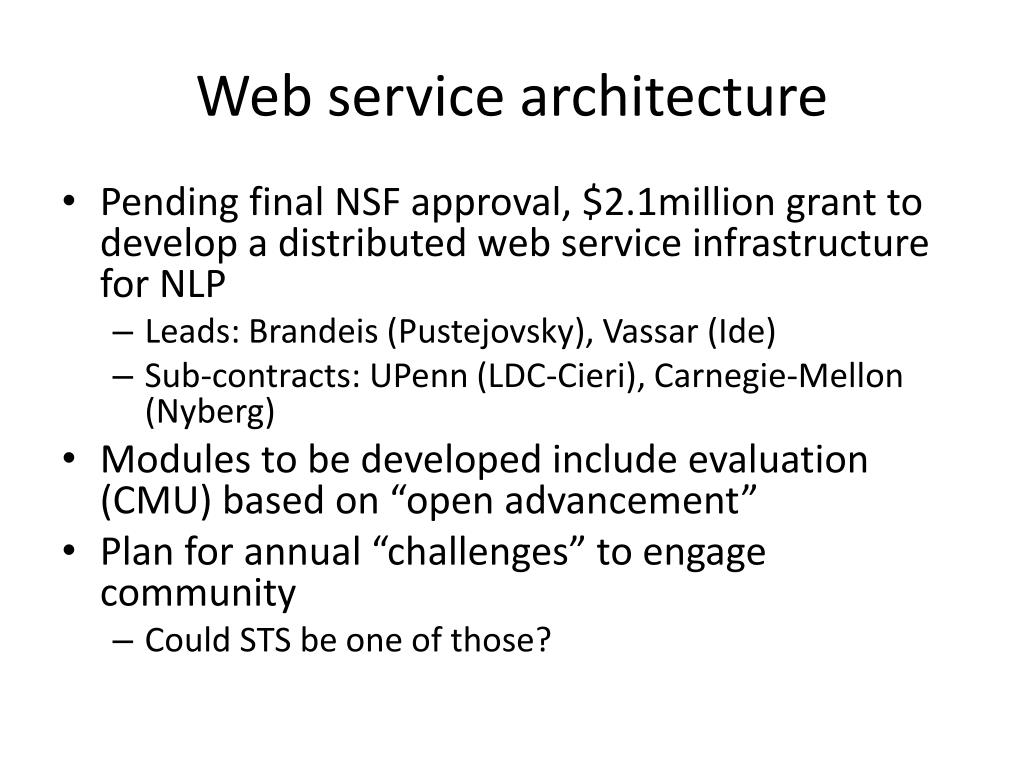 Web service architecture

• Pending final NSF approval, \$2.1million grant to develop a distributed web service infrastructure for NLP
– Leads: Brandeis (Pustejovsky), Vassar (Ide)
– Sub-contracts: UPenn (LDC-Cieri), Carnegie-Mellon (Nyberg)
• Modules to be developed include evaluation (CMU) based on “open advancement”
• Plan for annual “challenges” to engage community
– Could STS be one of those?